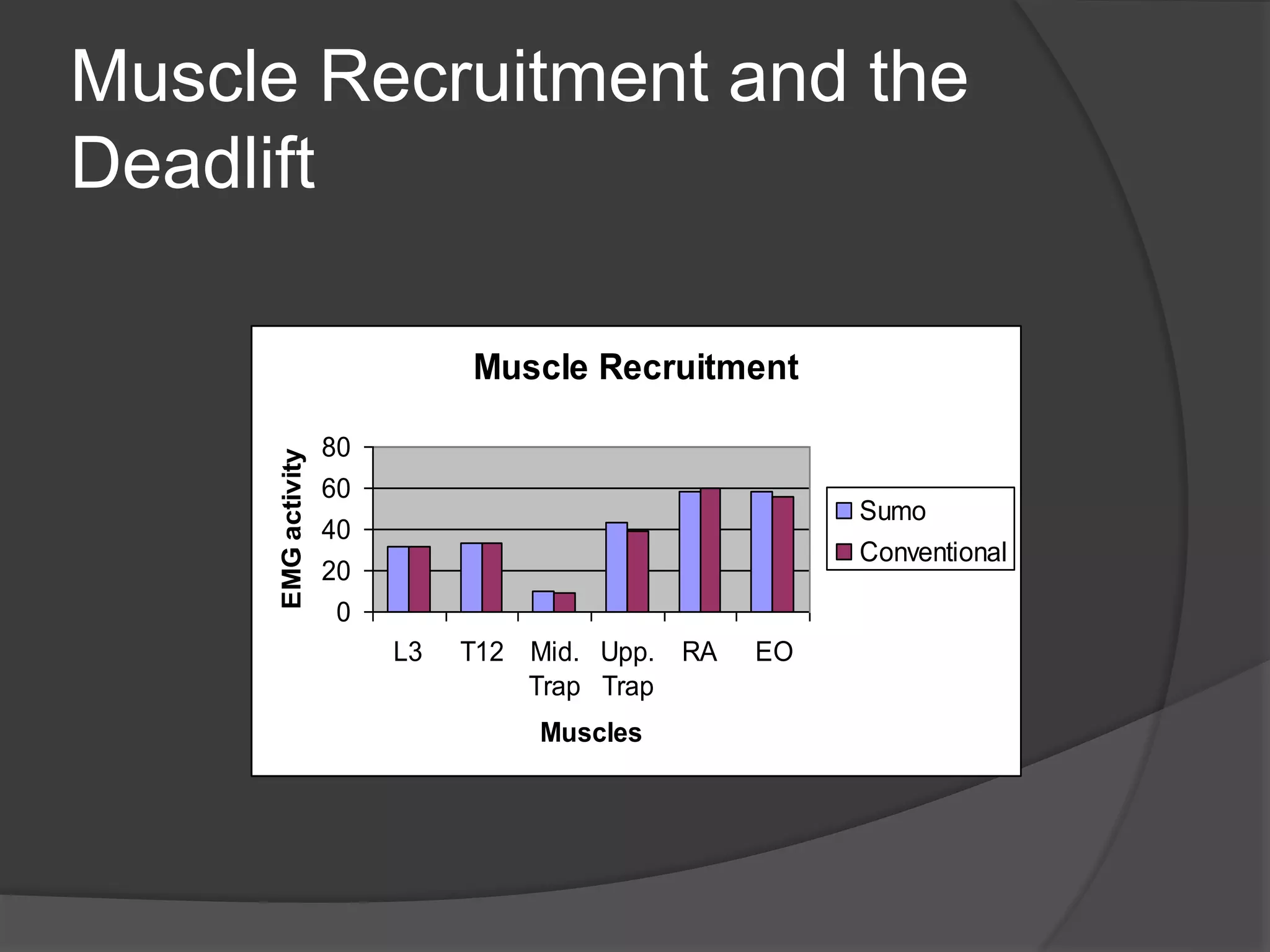 Muscle Recruitment and the Deadlift

Muscle Recruitment

EMG activity

80
60
40
20
0

L3
T12
Mid. Trap
Upp. Trap
RA
EO

Muscles

Sumo
Conventional